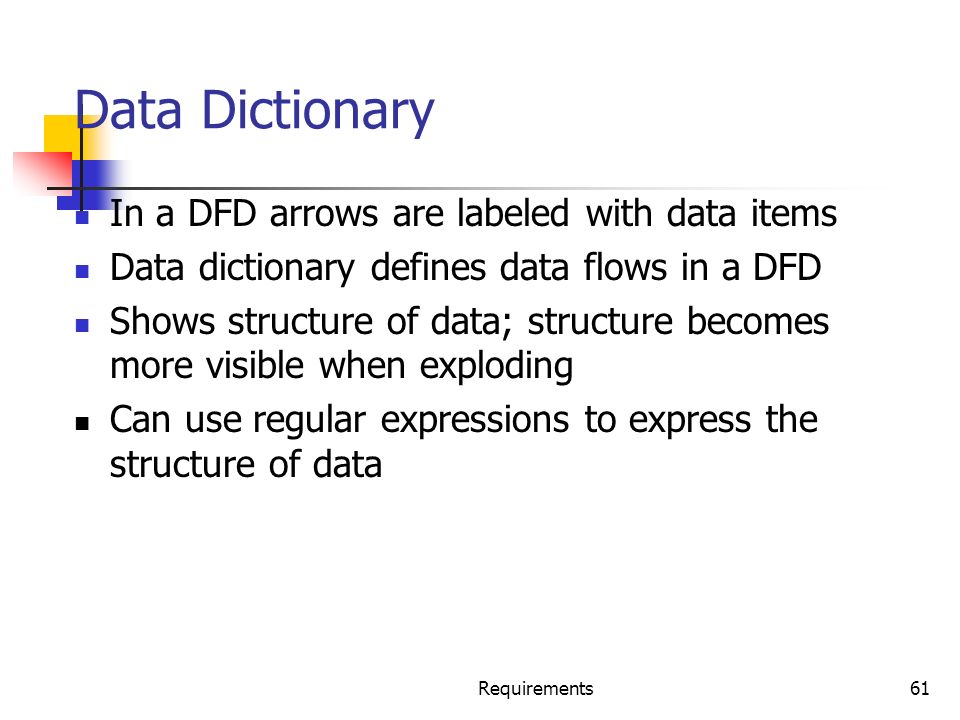 Data Dictionary

- In a DFD arrows are labeled with data items
- Data dictionary defines data flows in a DFD
- Shows structure of data; structure becomes more visible when exploding
- Can use regular expressions to express the structure of data

Requirements

61